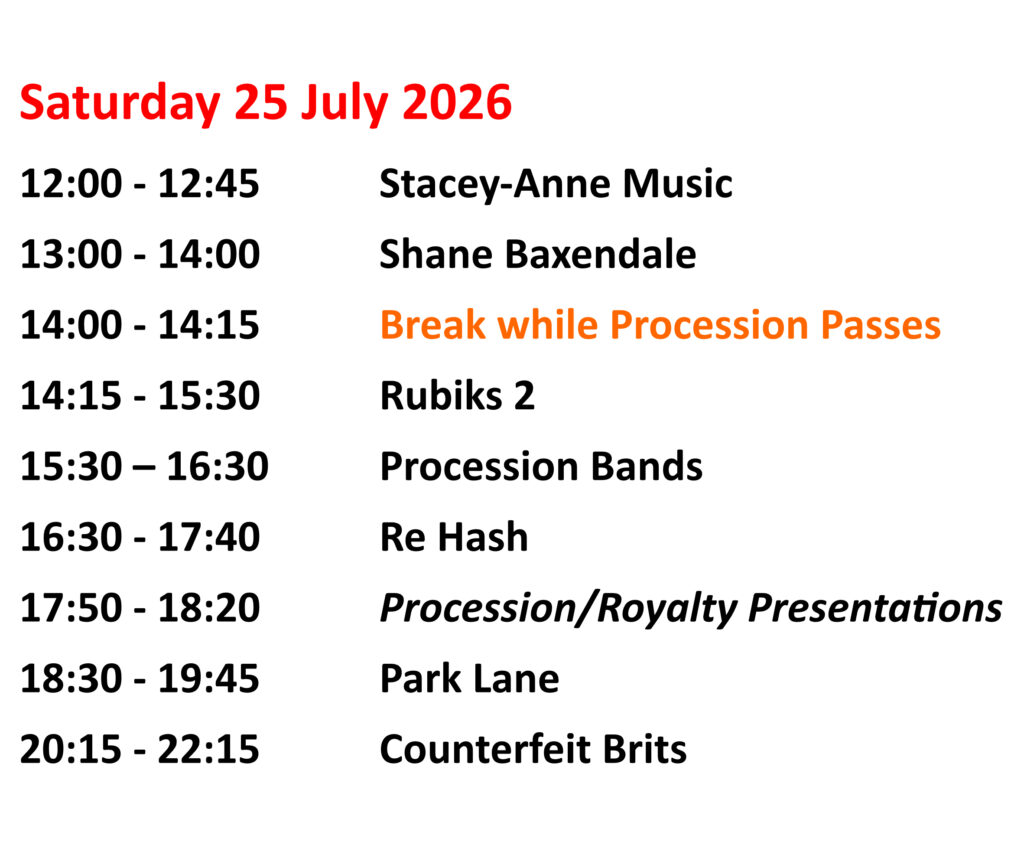 Saturday 25 July 2026

12:00 - 12:45 Stacey-Anne Music

13:00 - 14:00 Shane Baxendale

14:00 - 14:15 Break while Procession Passes

14:15 - 15:30 Rubiks 2

15:30 – 16:30 Procession Bands

16:30 - 17:40 Re Hash

17:50 - 18:20 Procession/Royalty Presentations

18:30 - 19:45 Park Lane

20:15 - 22:15 Counterfeit Brits